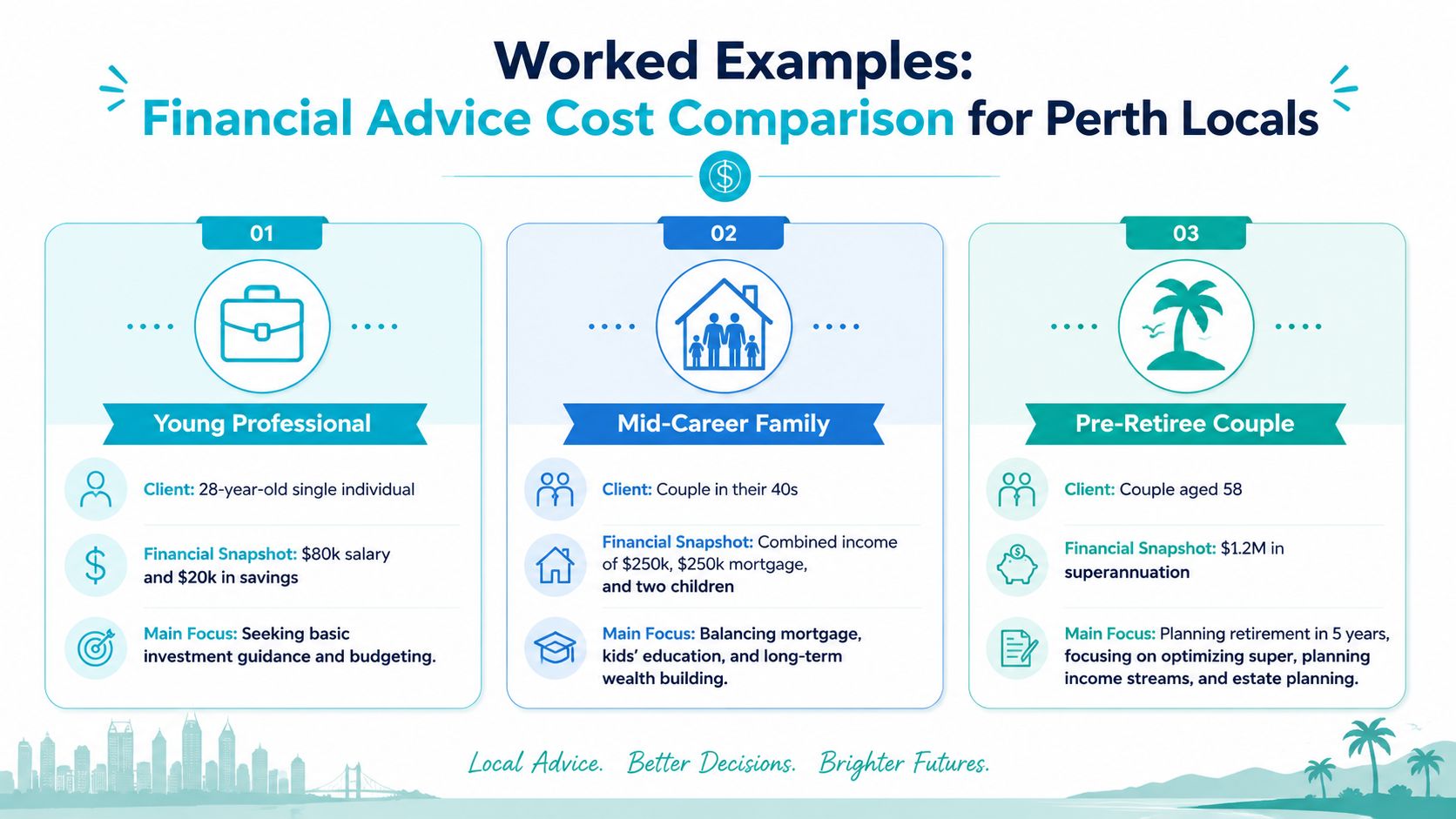 Worked Examples:
Financial Advice Cost Comparison for Perth Locals

01

Young Professional

Client: 28-year-old single individual

Financial Snapshot: $80k salary and $20k in savings

Main Focus: Seeking basic investment guidance and budgeting.

02

Mid-Career Family

Client: Couple in their 40s

Financial Snapshot: Combined income of $250k, $250k mortgage, and two children

Main Focus: Balancing mortgage, kids' education, and long-term wealth building.

03

Pre-Retiree Couple

Client: Couple aged 58

Financial Snapshot: $1.2M in superannuation

Main Focus: Planning retirement in 5 years, focusing on optimizing super, planning income streams, and estate planning.

Local Advice. Better Decisions. Brighter Futures.